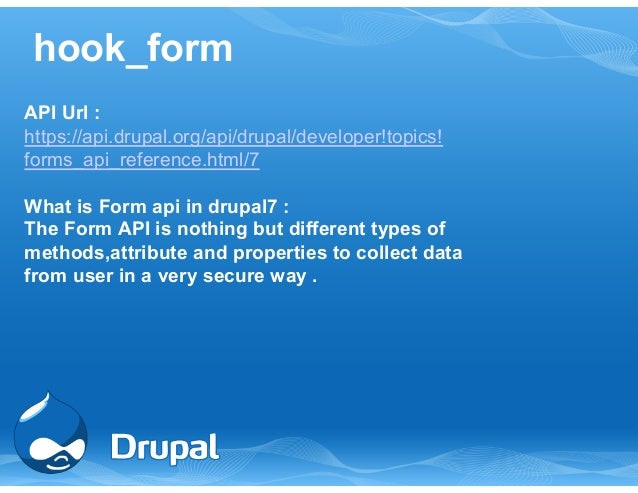 hook_form

API Url :
https://api.drupal.org/api/drupal/developer!topics!forms_api_reference.html/7

What is Form api in drupal7 :
The Form API is nothing but different types of methods,attribute and properties to collect data from user in a very secure way .

Drupal